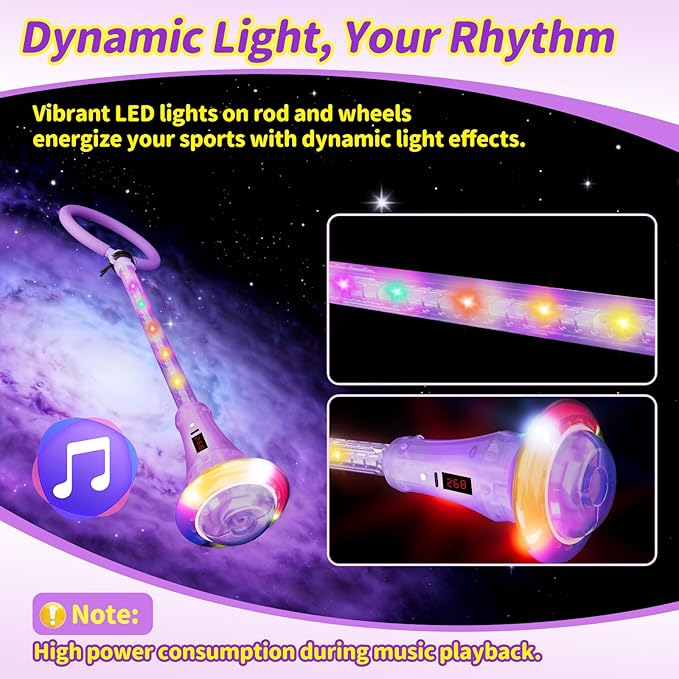 Dynamic Light, Your Rhythm

Vibrant LED lights on rod and wheels energize your sports with dynamic light effects.

268

Note:

High power consumption during music playback.